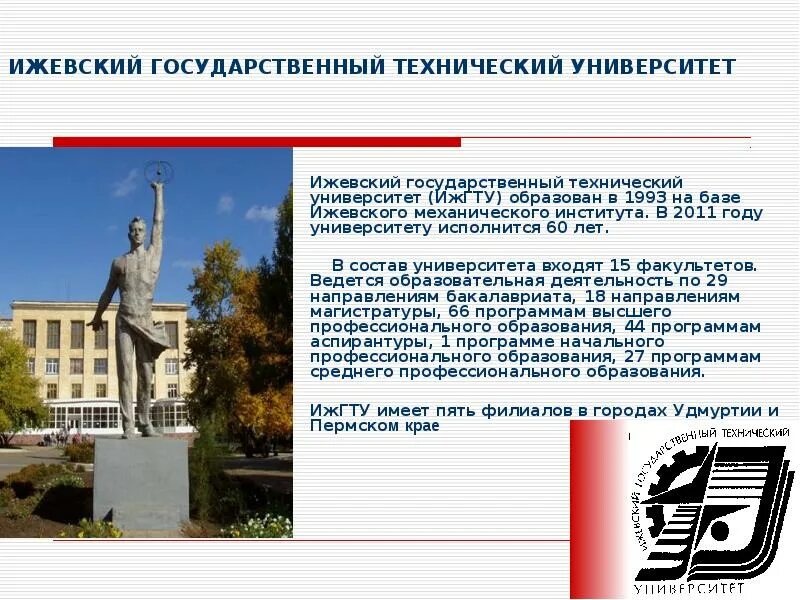 ИЖЕВСКИЙ ГОСУДАРСТВЕННЫЙ ТЕХНИЧЕСКИЙ УНИВЕРСИТЕТ

Ижевский государственный технический университет (ИжГТУ) образован в 1993 на базе Ижевского механического института. В 2011 году университету исполнится 60 лет.

В состав университета входят 15 факультетов. Ведется образовательная деятельность по 29 направлениям бакалавриата, 18 направлениям магистратуры, 66 программам высшего профессионального образования, 44 программам аспирантуры, 1 программе начального профессионального образования, 27 программам среднего профессионального образования.

ИжГТУ имеет пять филиалов в городах Удмуртии и Пермском крае

ИЖЕВСКИЙ ГОСУДАРСТВЕННЫЙ ТЕХНИЧЕСКИЙ УНИВЕРСИТЕТ